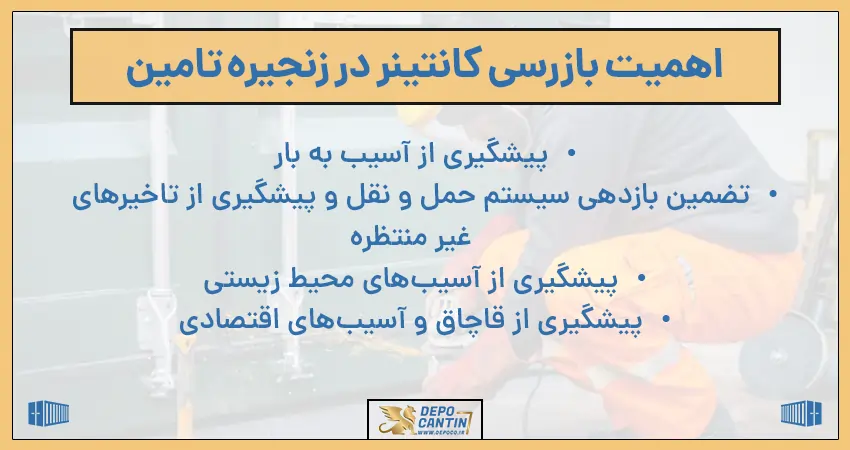 اهمیت بازرسی کانتینر در زنجیره تامین

• پیشگیری از آسیب به بار
• تضمین بازدهی سیستم حمل و نقل و پیشگیری از تاخیرهای غیر منتظره
• پیشگیری از آسیب‌های محیط زیستی
• پیشگیری از قاچاق و آسیب‌های اقتصادی

DEPO CANTIN
WWW.DEPOCO.IR